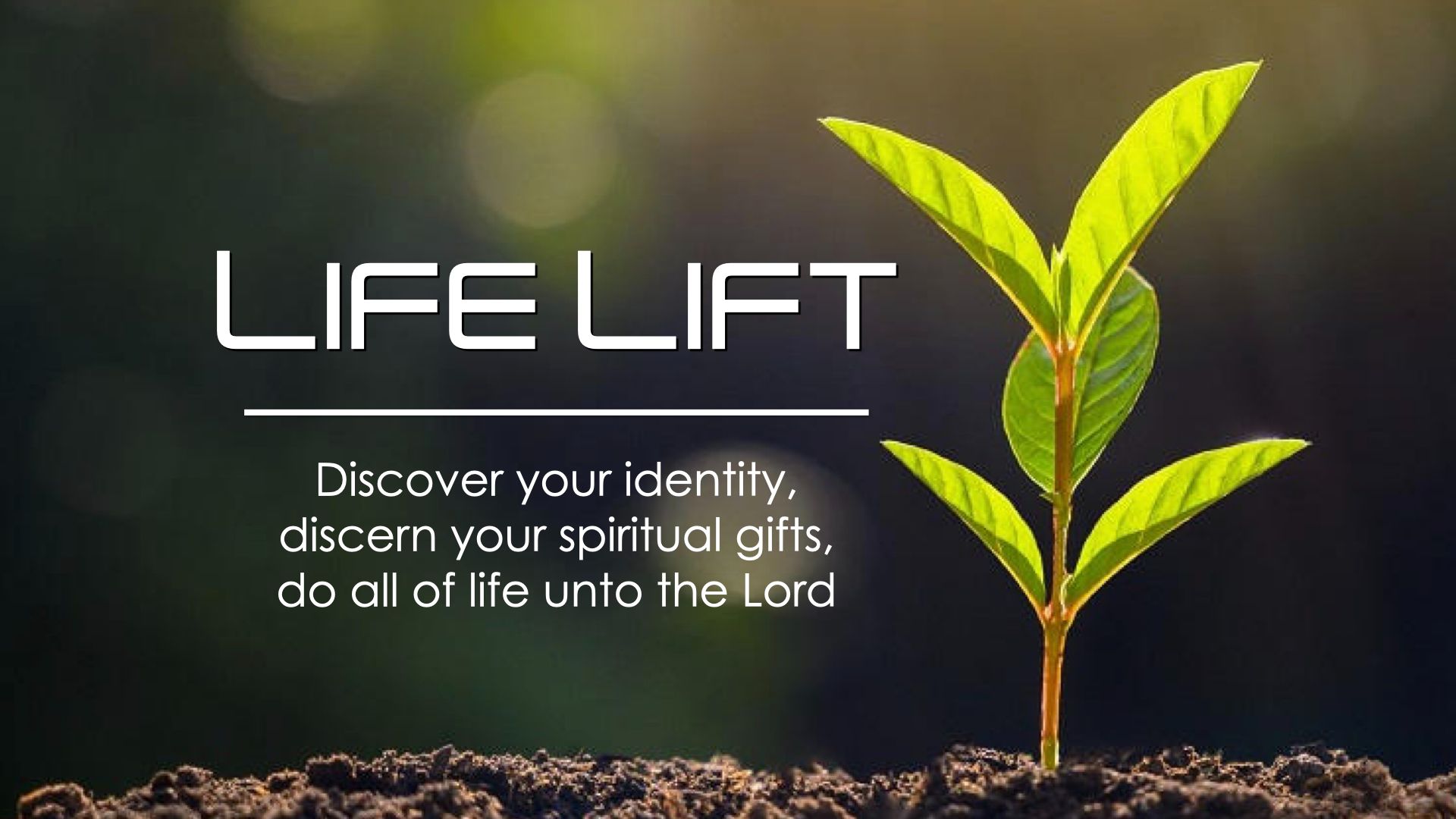 LIFE LIFT

Discover your identity, discern your spiritual gifts, do all of life unto the Lord